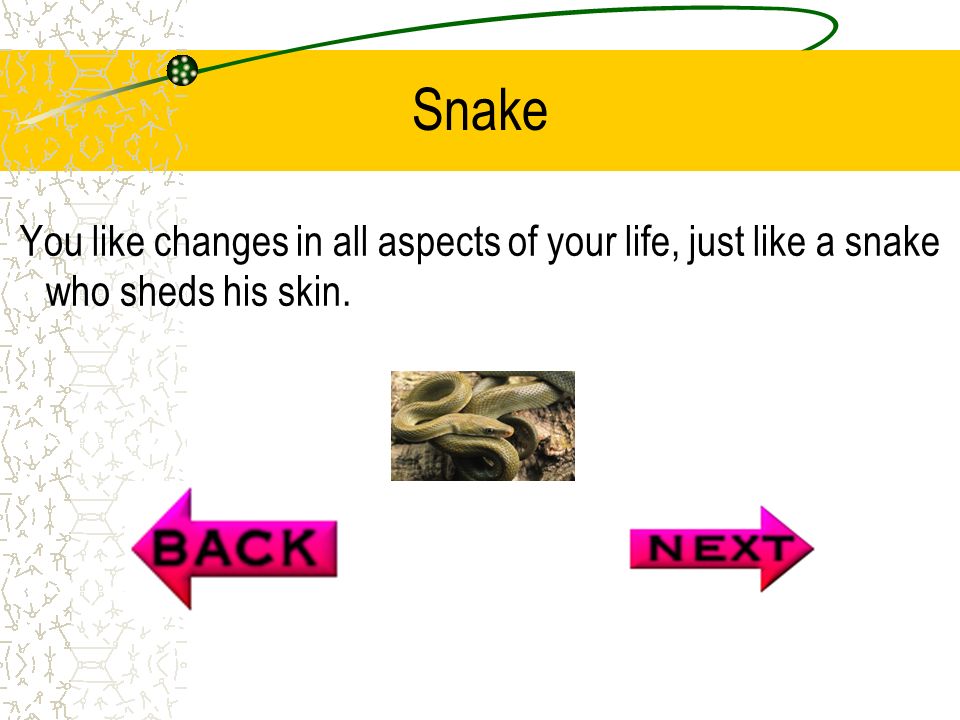 Snake

You like changes in all aspects of your life, just like a snake who sheds his skin.

BACK

NEXT